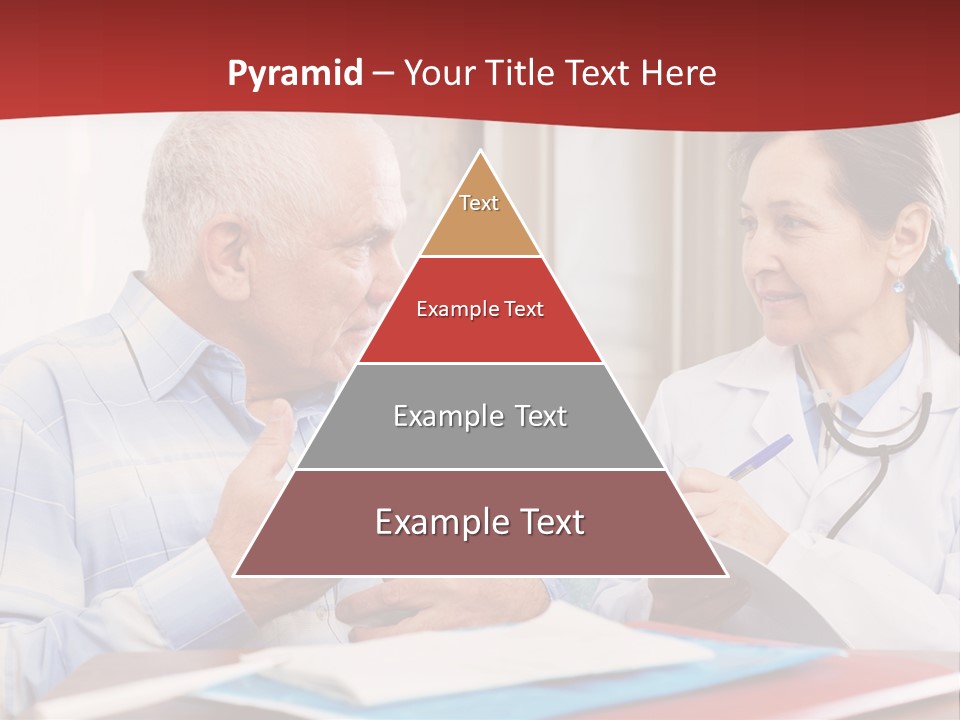 Pyramid – Your Title Text Here

Text

Example Text

Example Text

Example Text